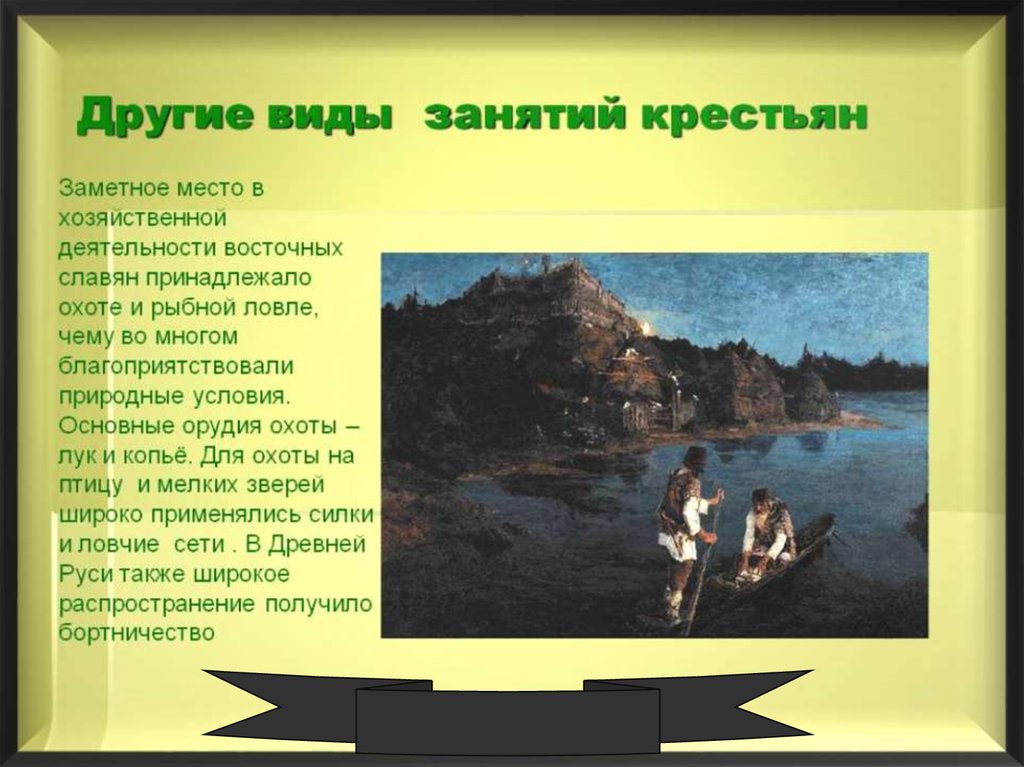 Другие виды занятий крестьян

Заметное место в хозяйственной деятельности восточных славян принадлежало охоте и рыбной ловле, чему во многом благоприятствовали природные условия. Основные орудия охоты – лук и копьё. Для охоты на птицу и мелких зверей широко применялись силки и ловчие сети . В Древней Руси также широкое распространение получило бортничество